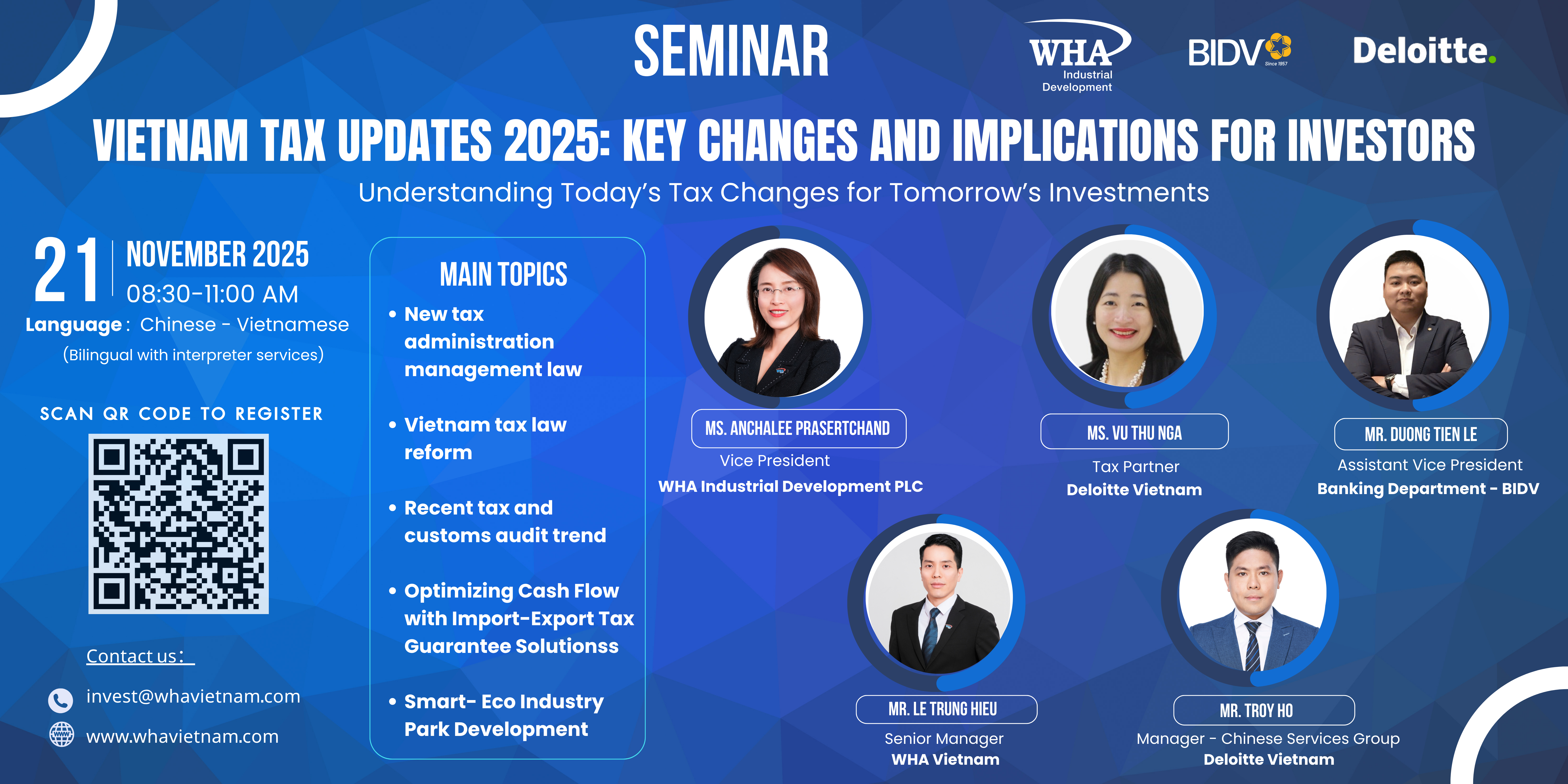 SEMINAR

WHA Industrial Development

BIDV Since 1957

Deloitte.

VIETNAM TAX UPDATES 2025: KEY CHANGES AND IMPLICATIONS FOR INVESTORS

Understanding Today's Tax Changes for Tomorrow's Investments

21 NOVEMBER 2025
08:30-11:00 AM

Language: Chinese - Vietnamese
(Bilingual with interpreter services)

SCAN QR CODE TO REGISTER

Contact us:

invest@whavietnam.com

www.whavietnam.com

MAIN TOPICS

• New tax administration management law

• Vietnam tax law reform

• Recent tax and customs audit trend

• Optimizing Cash Flow with Import-Export Tax Guarantee Solutionss

• Smart- Eco Industry Park Development

MS. ANCHALEE PRASERTCHAND
Vice President
WHA Industrial Development PLC

MS. VU THU NGA
Tax Partner
Deloitte Vietnam

MR. DUONG TIEN LE
Assistant Vice President
Banking Department - BIDV

MR. LE TRUNG HIEU
Senior Manager
WHA Vietnam

MR. TROY HO
Manager - Chinese Services Group
Deloitte Vietnam